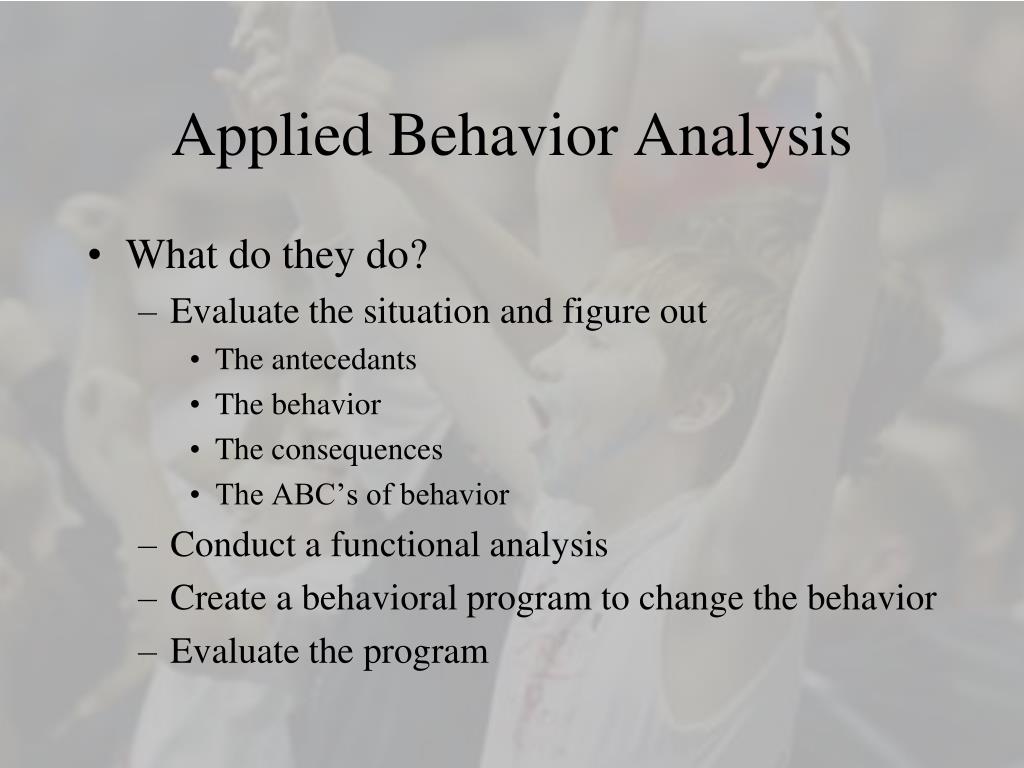 Applied Behavior Analysis

• What do they do?
– Evaluate the situation and figure out
• The antecedants
• The behavior
• The consequences
• The ABC's of behavior
– Conduct a functional analysis
– Create a behavioral program to change the behavior
– Evaluate the program